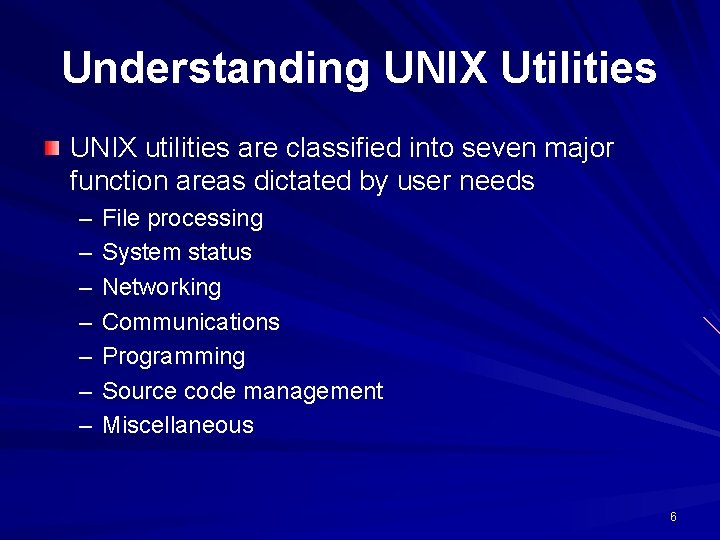 Understanding UNIX Utilities

UNIX utilities are classified into seven major function areas dictated by user needs

– File processing
– System status
– Networking
– Communications
– Programming
– Source code management
– Miscellaneous

6